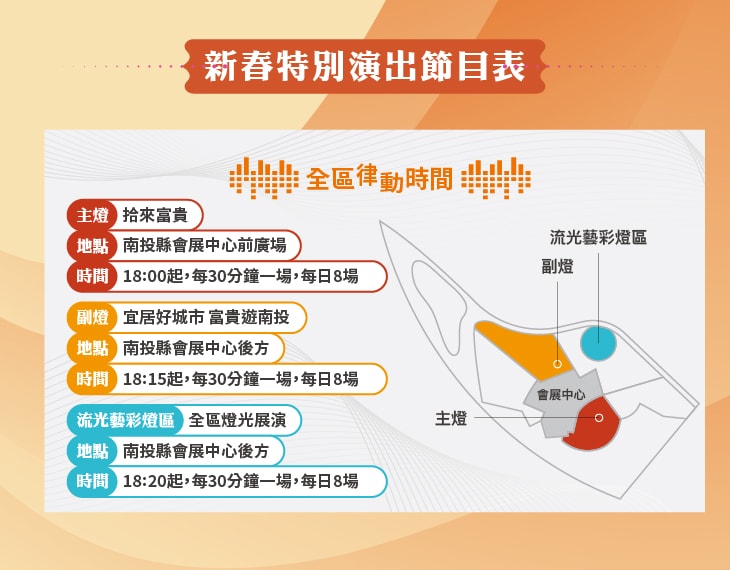 新春特別演出節目表

全區律動時間

主燈 拾來富貴
地點 南投縣會展中心前廣場
時間 18:00起，每30分鐘一場，每日8場

副燈 宜居好城市 富貴遊南投
地點 南投縣會展中心後方
時間 18:15起，每30分鐘一場，每日8場

流光藝彩燈區 全區燈光展演
地點 南投縣會展中心後方
時間 18:20起，每30分鐘一場，每日8場

流光藝彩燈區
副燈
會展中心
主燈